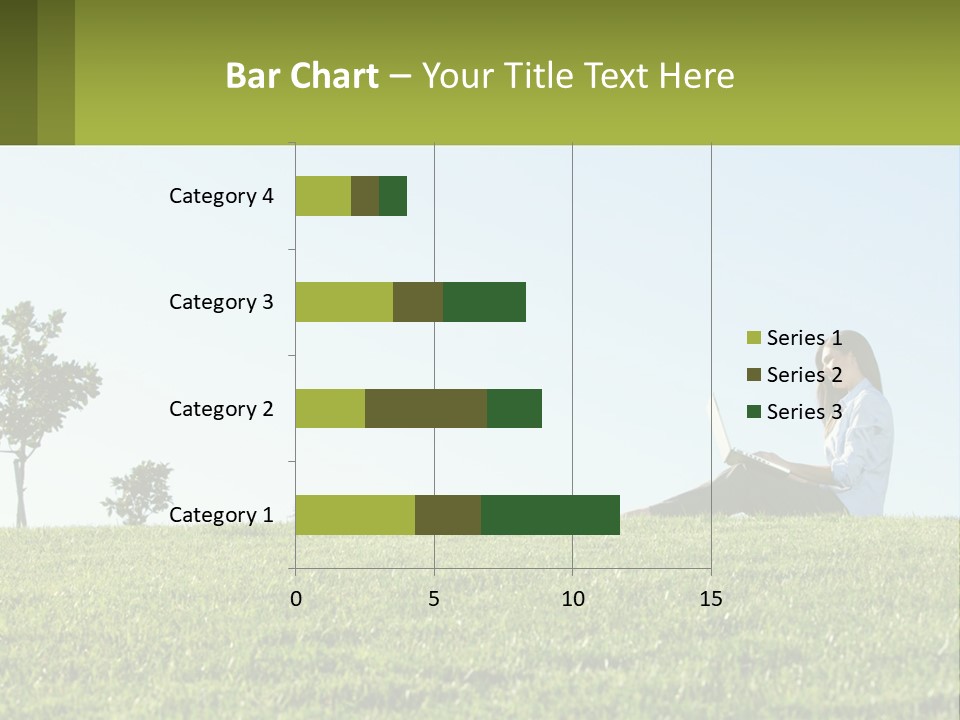 Bar Chart – Your Title Text Here

Category 4
Category 3
Category 2
Category 1

0
5
10
15

Series 1
Series 2
Series 3